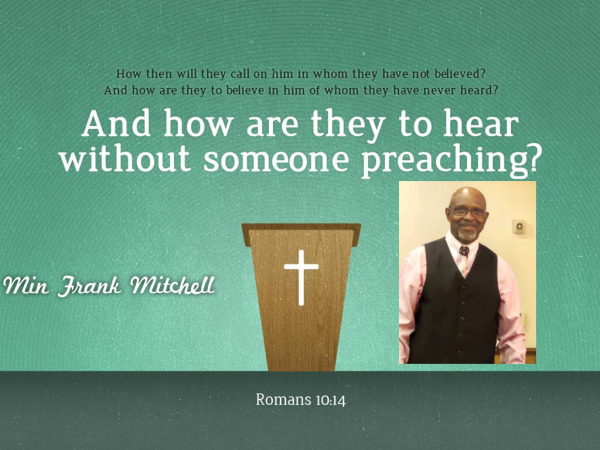 How then will they call on him in whom they have not believed?
And how are they to believe in him of whom they have never heard?

And how are they to hear without someone preaching?

Min Frank Mitchell

Romans 10:14